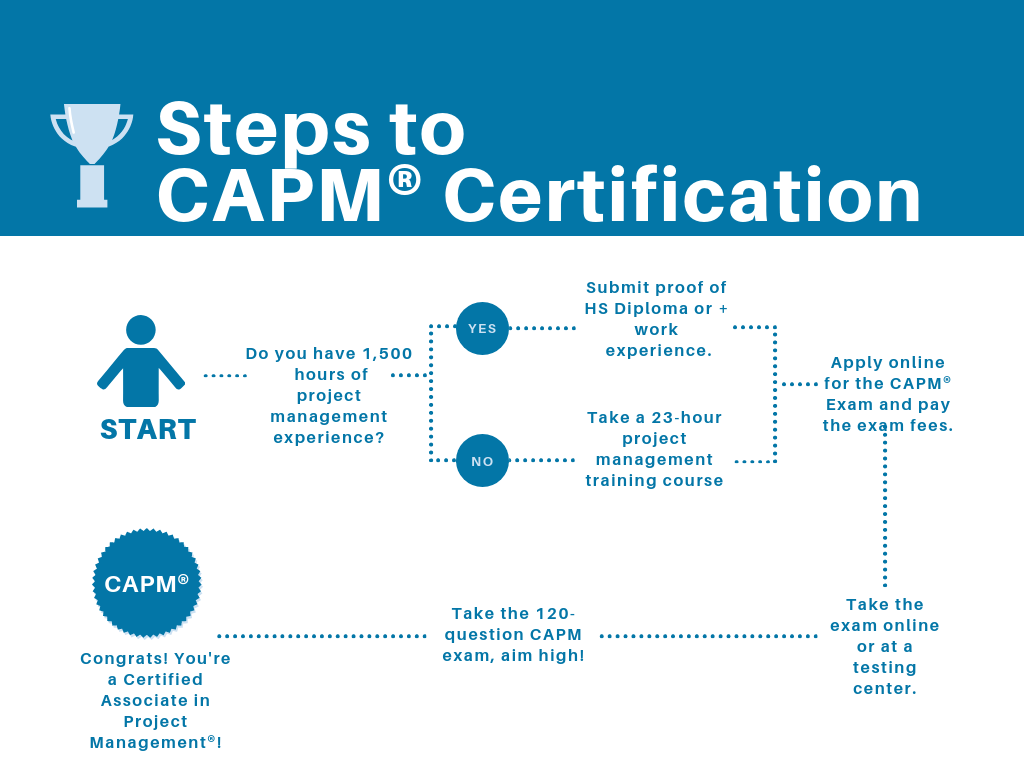 Steps to CAPM® Certification

START

Do you have 1,500 hours of project management experience?

YES

Submit proof of HS Diploma or + work experience.

NO

Take a 23-hour project management training course

Apply online for the CAPM® Exam and pay the exam fees.

Take the exam online or at a testing center.

Take the 120-question CAPM exam, aim high!

CAPM®

Congrats! You're a Certified Associate in Project Management®!